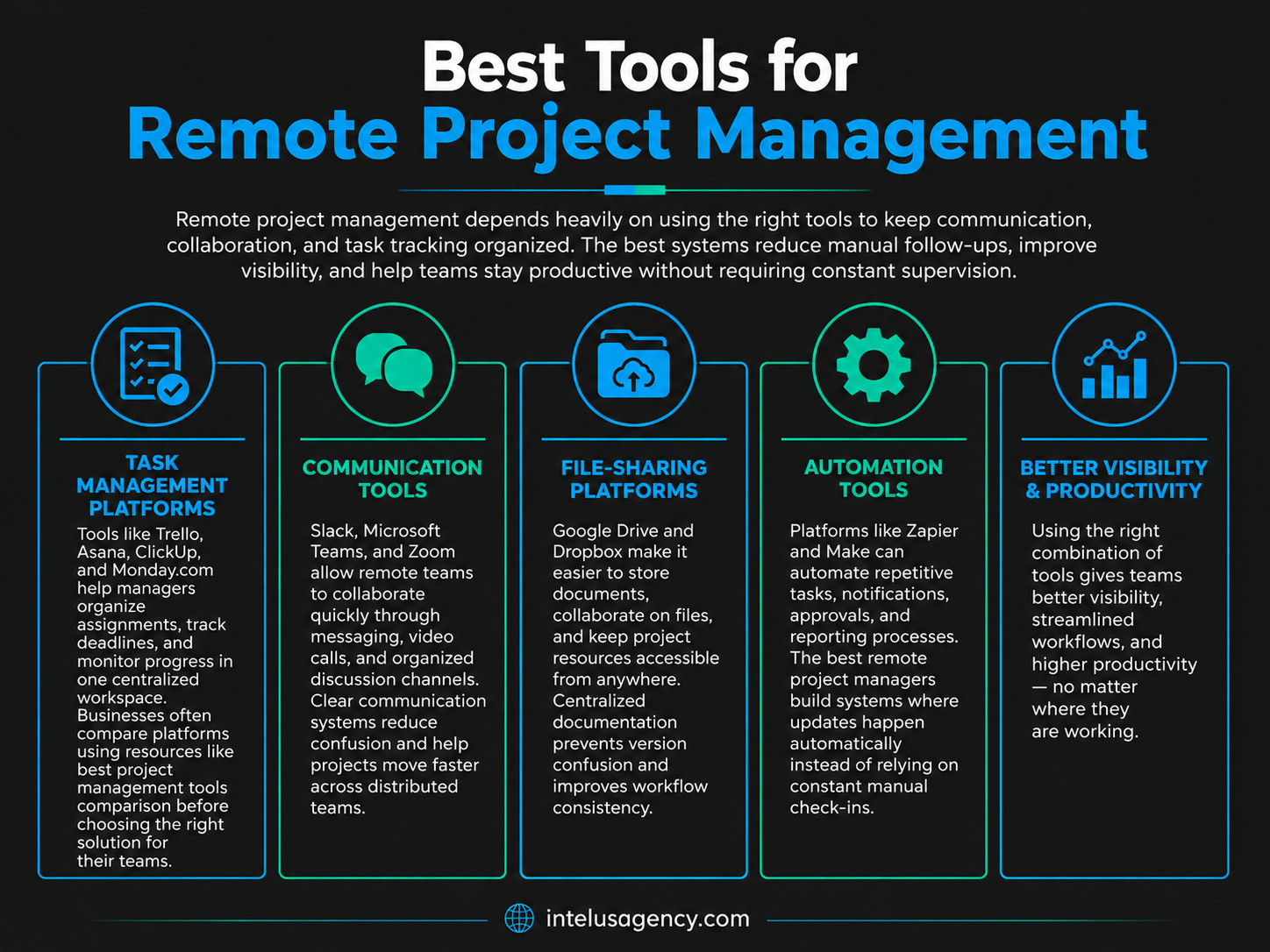 Best Tools for
Remote Project Management

Remote project management depends heavily on using the right tools to keep communication, collaboration, and task tracking organized. The best systems reduce manual follow-ups, improve visibility, and help teams stay productive without requiring constant supervision.

TASK MANAGEMENT PLATFORMS

Tools like Trello, Asana, ClickUp, and Monday.com help managers organize assignments, track deadlines, and monitor progress in one centralized workspace. Businesses often compare platforms using resources like best project management tools comparison before choosing the right solution for their teams.

COMMUNICATION TOOLS

Slack, Microsoft Teams, and Zoom allow remote teams to collaborate quickly through messaging, video calls, and organized discussion channels. Clear communication systems reduce confusion and help projects move faster across distributed teams.

FILE-SHARING PLATFORMS

Google Drive and Dropbox make it easier to store documents, collaborate on files, and keep project resources accessible from anywhere. Centralized documentation prevents version confusion and improves workflow consistency.

AUTOMATION TOOLS

Platforms like Zapier and Make can automate repetitive tasks, notifications, approvals, and reporting processes. The best remote project managers build systems where updates happen automatically instead of relying on constant manual check-ins.

BETTER VISIBILITY & PRODUCTIVITY

Using the right combination of tools gives teams better visibility, streamlined workflows, and higher productivity — no matter where they are working.

intelusagency.com